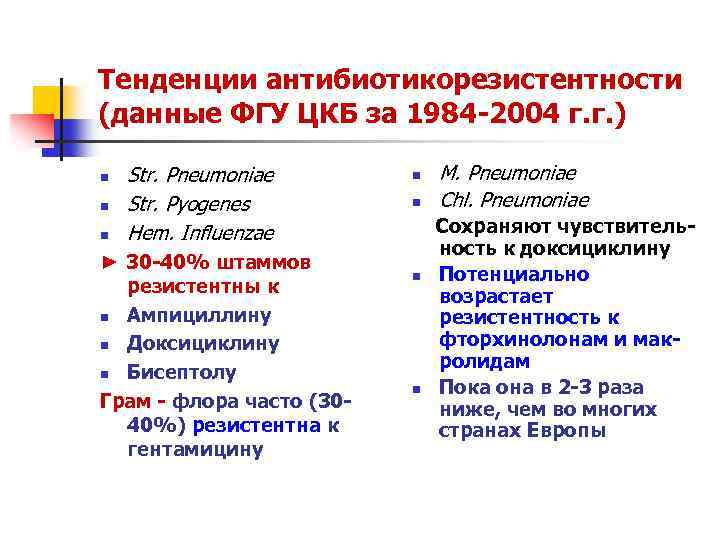 Тенденции антибиотикорезистентности (данные ФГУ ЦКБ за 1984-2004 г.г.)

- Str. Pneumoniae
- Str. Pyogenes
- Hem. Influenzae

► 30-40% штаммов резистентны к

- Ампициллину
- Доксициклину
- Бисептолу

Грам - флора часто (30-40%) резистентна к гентамицину

- M. Pneumoniae
- Chl. Pneumoniae

Сохраняют чувствительность к доксициклину

- Потенциально возрастает резистентность к фторхинолонам и макролидам
- Пока она в 2-3 раза ниже, чем во многих странах Европы